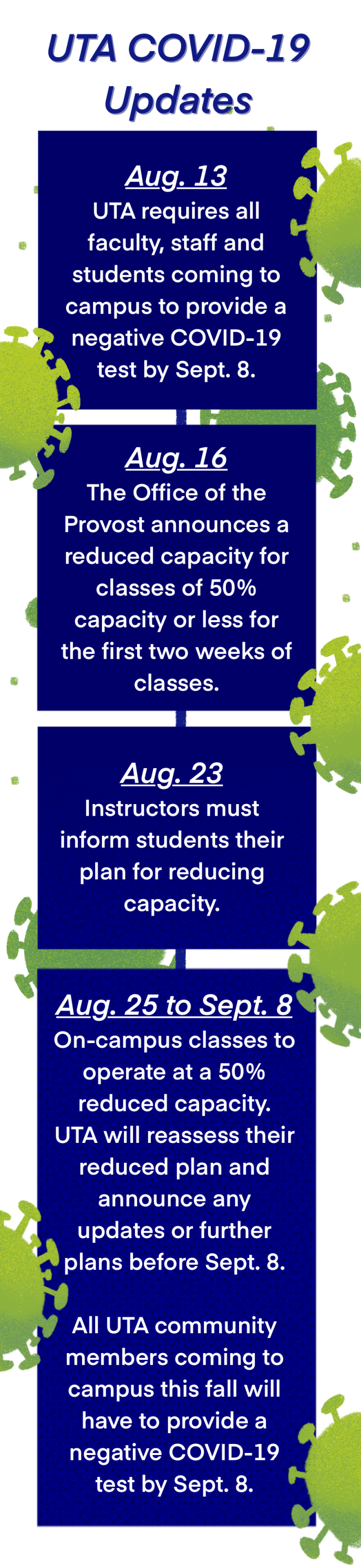 UTA COVID-19 Updates

Aug. 13
UTA requires all faculty, staff and students coming to campus to provide a negative COVID-19 test by Sept. 8.

Aug. 16
The Office of the Provost announces a reduced capacity for classes of 50% capacity or less for the first two weeks of classes.

Aug. 23
Instructors must inform students their plan for reducing capacity.

Aug. 25 to Sept. 8
On-campus classes to operate at a 50% reduced capacity. UTA will reassess their reduced plan and announce any updates or further plans before Sept. 8.

All UTA community members coming to campus this fall will have to provide a negative COVID-19 test by Sept. 8.